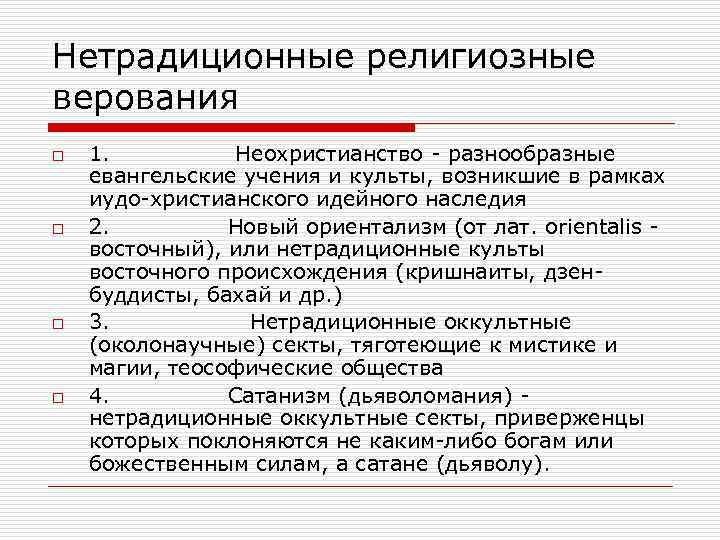 Нетрадиционные религиозные верования

1. Неохристианство - разнообразные евангельские учения и культы, возникшие в рамках иудо-христианского идейного наследия

2. Новый ориентализм (от лат. orientalis - восточный), или нетрадиционные культы восточного происхождения (кришнаиты, дзен-буддисты, бахай и др.)

3. Нетрадиционные оккультные (околонаучные) секты, тяготеющие к мистике и магии, теософические общества

4. Сатанизм (дьяволомания) - нетрадиционные оккультные секты, приверженцы которых поклоняются не каким-либо богам или божественным силам, а сатане (дьяволу).